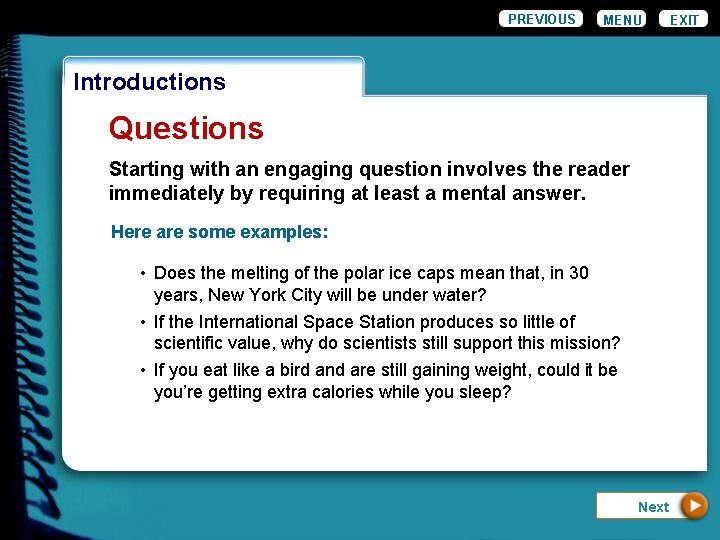 PREVIOUS MENU EXIT

Introductions

Questions

Starting with an engaging question involves the reader immediately by requiring at least a mental answer.

Here are some examples:

• Does the melting of the polar ice caps mean that, in 30 years, New York City will be under water?
• If the International Space Station produces so little of scientific value, why do scientists still support this mission?
• If you eat like a bird and are still gaining weight, could it be you're getting extra calories while you sleep?

Next